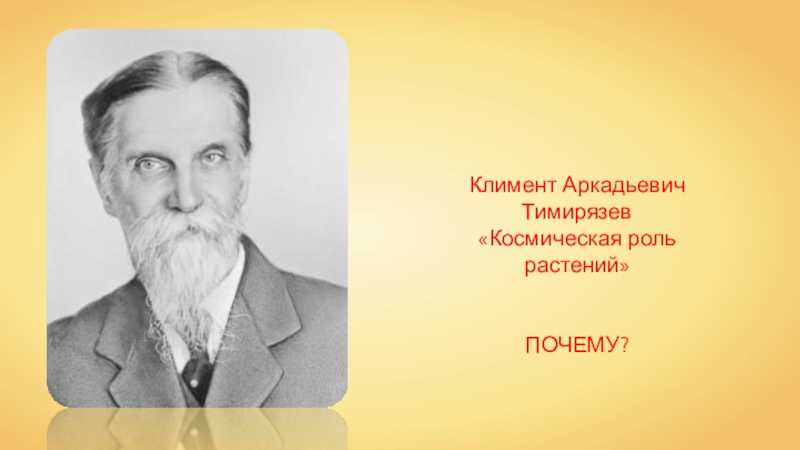 Климент Аркадьевич Тимирязев «Космическая роль растений»

ПОЧЕМУ?